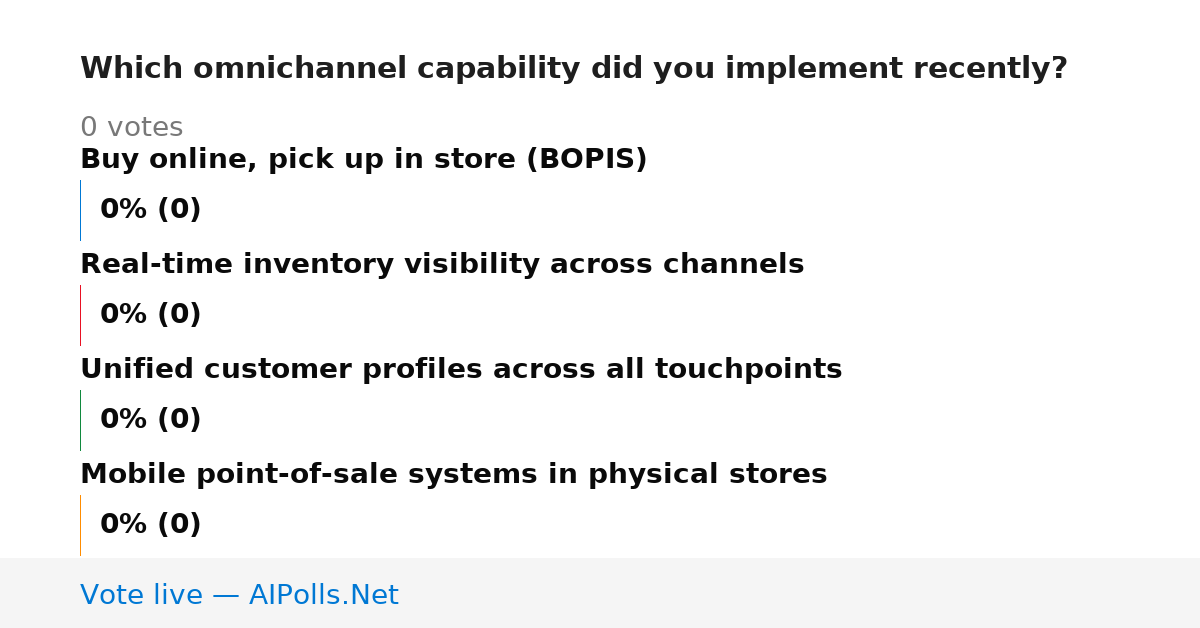 Which omnichannel capability did you implement recently?

0 votes

Buy online, pick up in store (BOPIS)

0% (0)

Real-time inventory visibility across channels

0% (0)

Unified customer profiles across all touchpoints

0% (0)

Mobile point-of-sale systems in physical stores

0% (0)

Vote live — AIPolls.Net